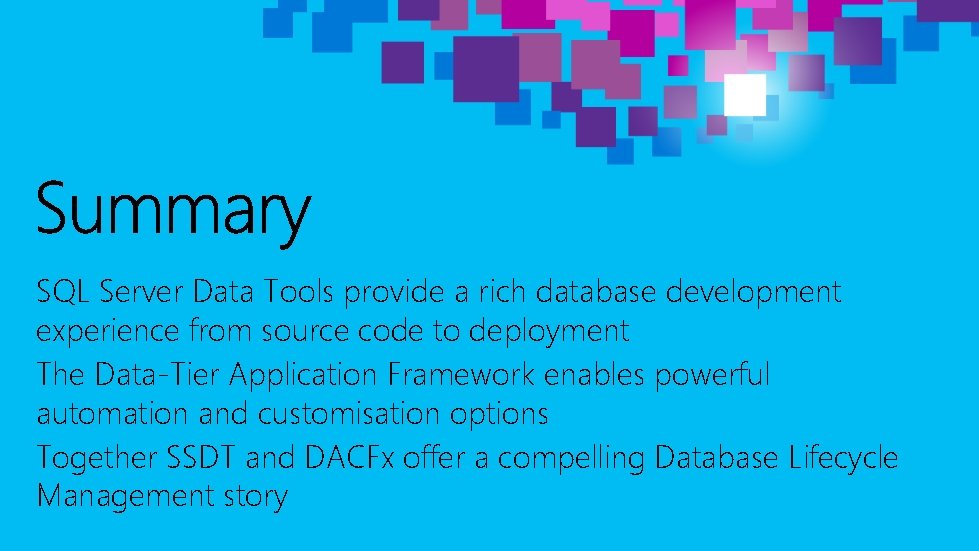 Summary

SQL Server Data Tools provide a rich database development experience from source code to deployment

The Data-Tier Application Framework enables powerful automation and customisation options

Together SSDT and DACFx offer a compelling Database Lifecycle Management story